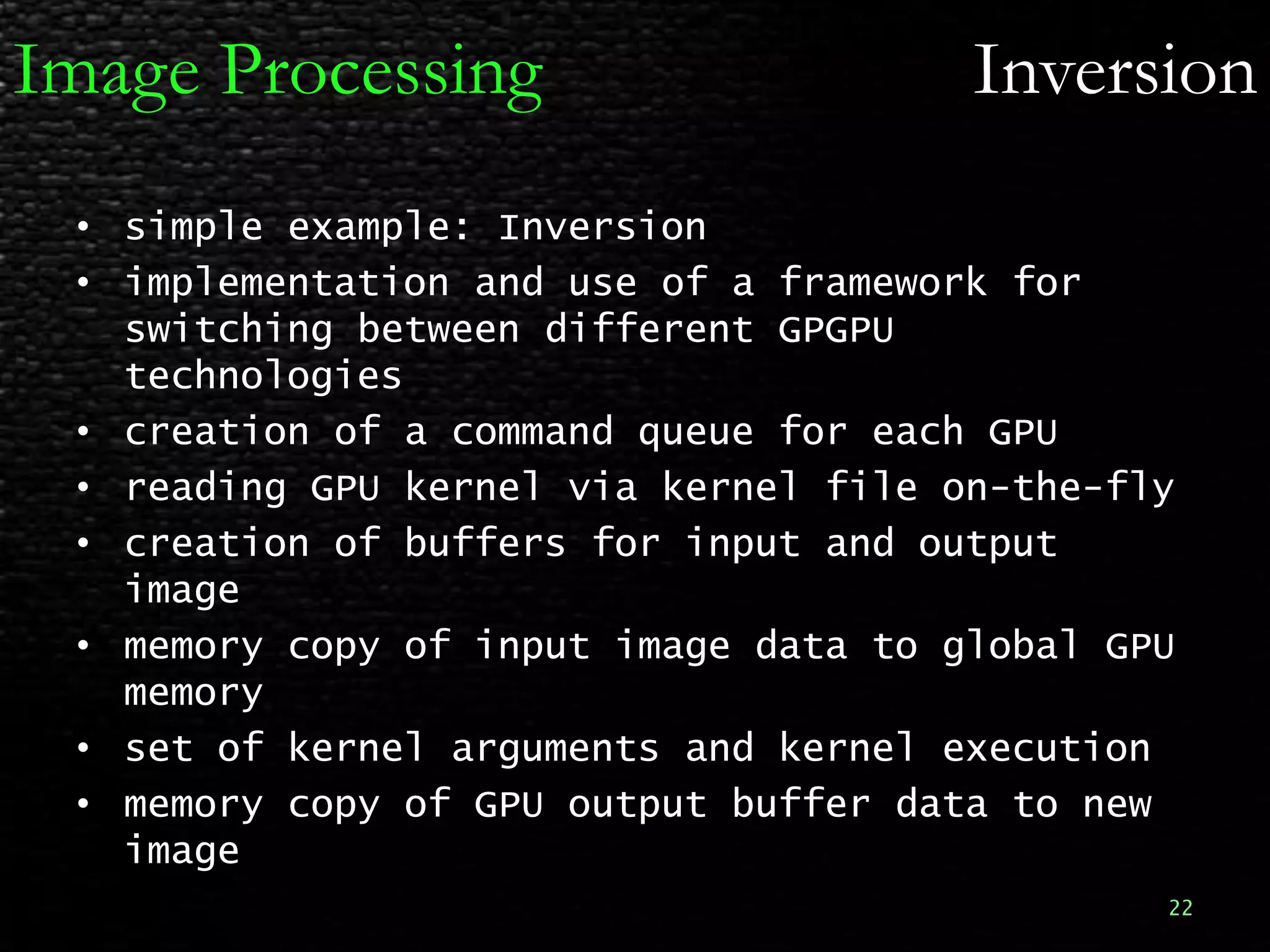 Image Processing

Inversion

• simple example: Inversion
• implementation and use of a framework for switching between different GPGPU technologies
• creation of a command queue for each GPU
• reading GPU kernel via kernel file on-the-fly
• creation of buffers for input and output image
• memory copy of input image data to global GPU memory
• set of kernel arguments and kernel execution
• memory copy of GPU output buffer data to new image

22